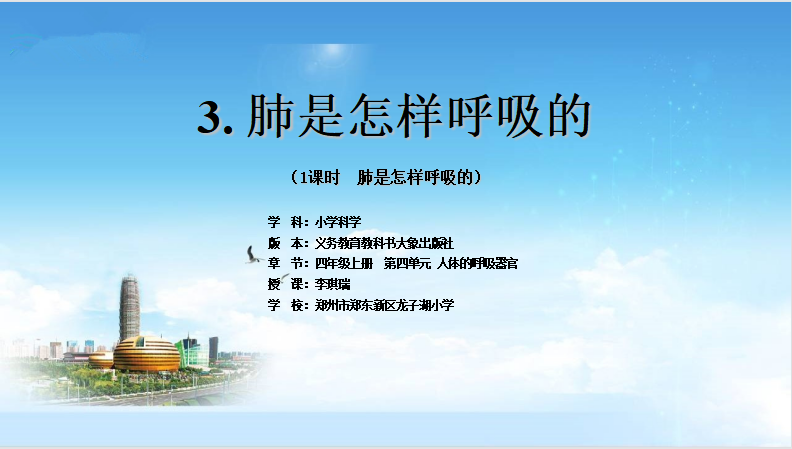 3. 肺是怎样呼吸的

（1课时　肺是怎样呼吸的）

学　科：小学科学
版　本：义务教育教科书大象出版社
章　节：四年级上册　第四单元 人体的呼吸器官
授　课：李琪瑞
学　校：郑州市郑东新区龙子湖小学